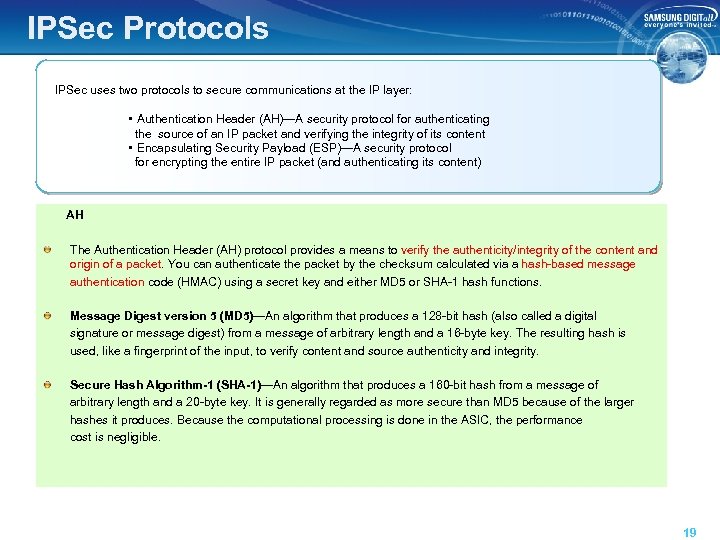 IPSec Protocols

SAMSUNG DIGITall
everyone's invited

IPSec uses two protocols to secure communications at the IP layer:

• Authentication Header (AH)—A security protocol for authenticating the source of an IP packet and verifying the integrity of its content
• Encapsulating Security Payload (ESP)—A security protocol for encrypting the entire IP packet (and authenticating its content)

AH

The Authentication Header (AH) protocol provides a means to verify the authenticity/integrity of the content and origin of a packet. You can authenticate the packet by the checksum calculated via a hash-based message authentication code (HMAC) using a secret key and either MD5 or SHA-1 hash functions.

Message Digest version 5 (MD5)—An algorithm that produces a 128-bit hash (also called a digital signature or message digest) from a message of arbitrary length and a 16-byte key. The resulting hash is used, like a fingerprint of the input, to verify content and source authenticity and integrity.

Secure Hash Algorithm-1 (SHA-1)—An algorithm that produces a 160-bit hash from a message of arbitrary length and a 20-byte key. It is generally regarded as more secure than MD5 because of the larger hashes it produces. Because the computational processing is done in the ASIC, the performance cost is negligible.

19